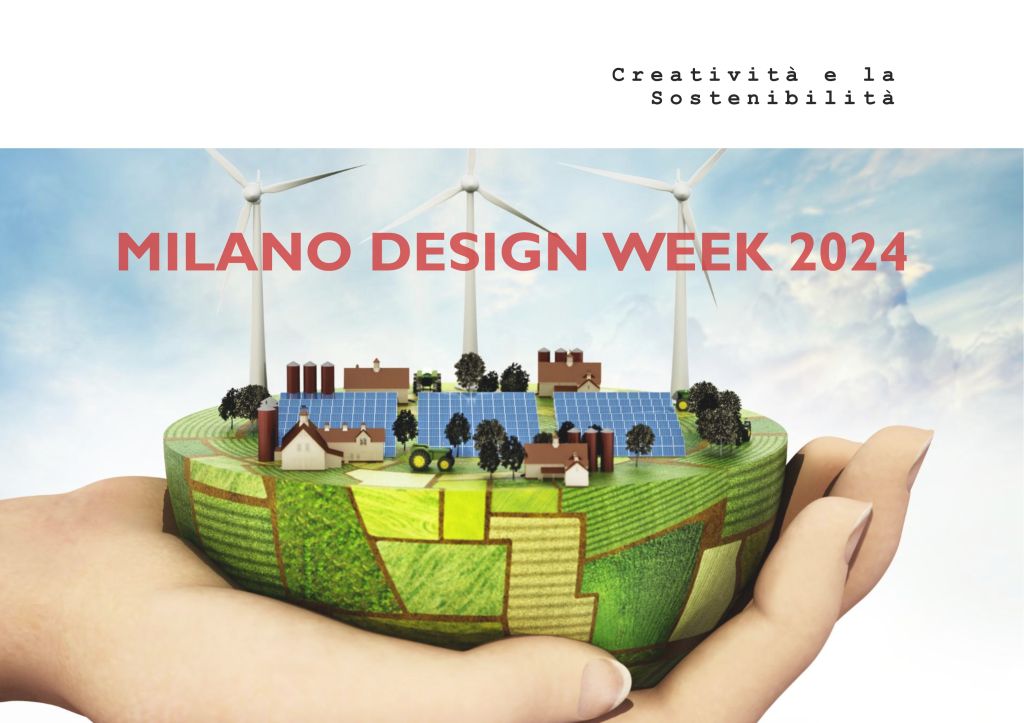 Creatività e la Sostenibilità

MILANO DESIGN WEEK 2024